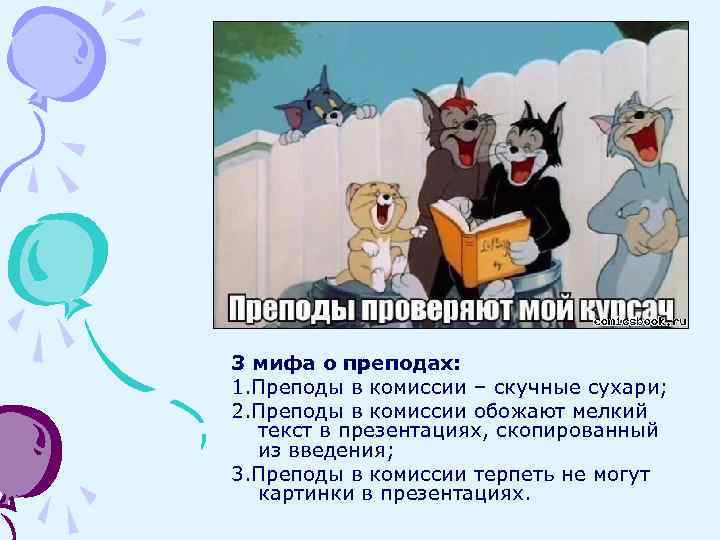 Преподы проверяют мой курсач
comicsbook.ru

3 мифа о преподах:
1.Преподы в комиссии – скучные сухари;
2.Преподы в комиссии обожают мелкий текст в презентациях, скопированный из введения;
3.Преподы в комиссии терпеть не могут картинки в презентациях.